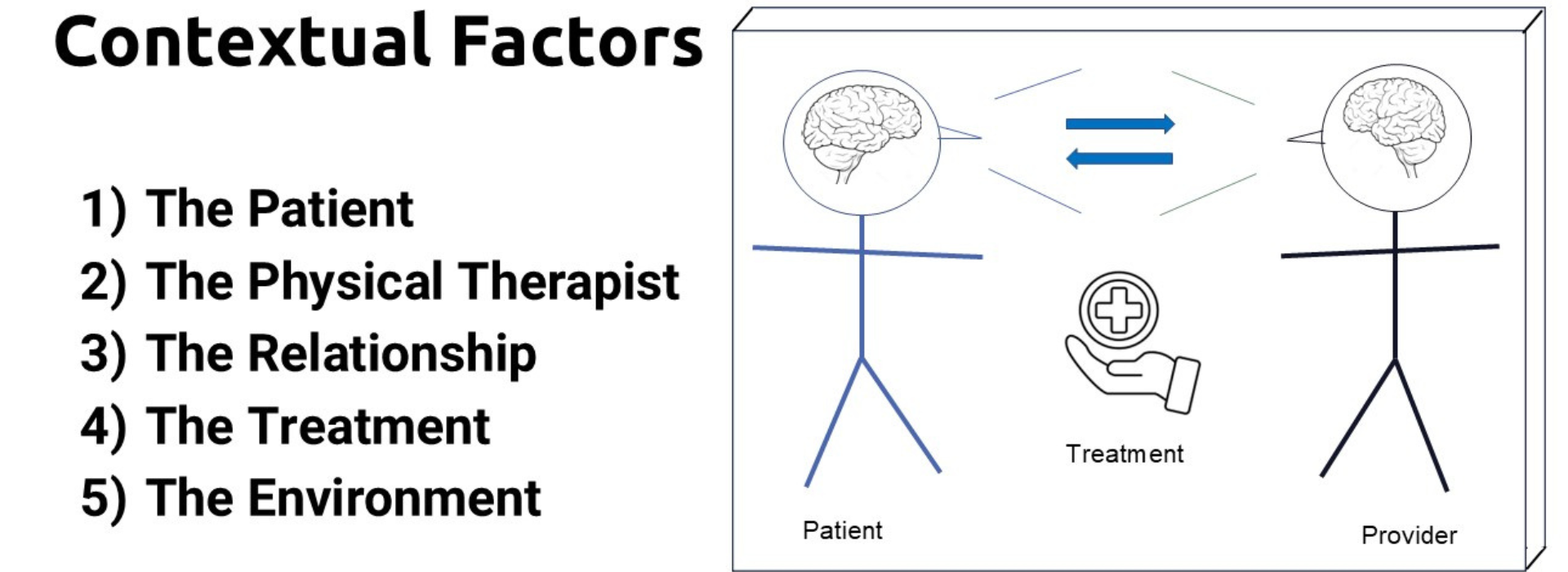 Contextual Factors

1) The Patient
2) The Physical Therapist
3) The Relationship
4) The Treatment
5) The Environment

Treatment

Patient

Provider